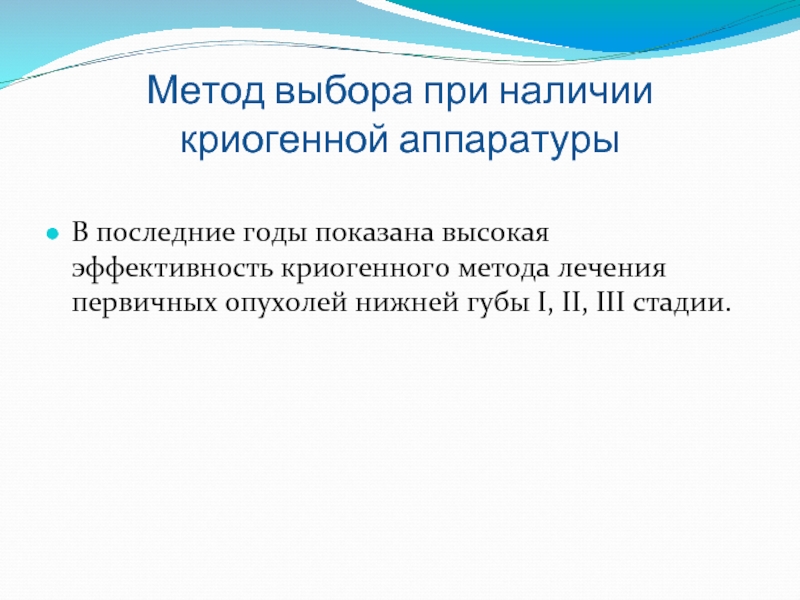 Метод выбора при наличии криогенной аппаратуры

В последние годы показана высокая эффективность криогенного метода лечения первичных опухолей нижней губы I, II, III стадии.